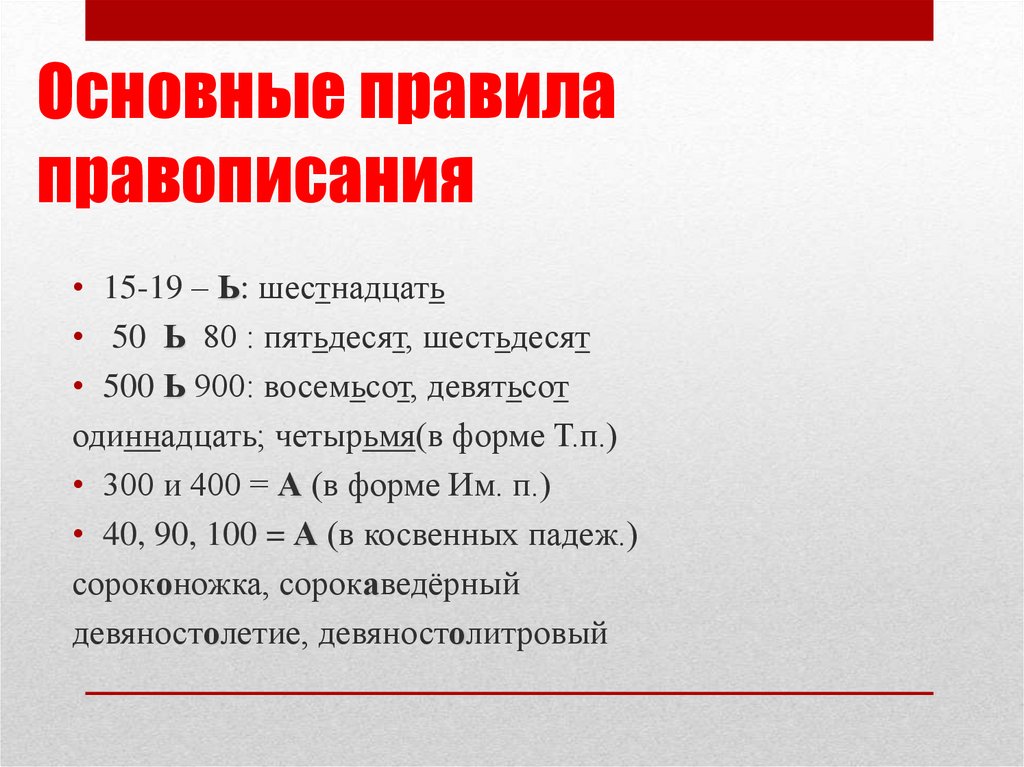 Основные правила правописания

• 15-19 – Ь: шестнадцать
• 50 Ь 80 : пятьдесят, шестьдесят
• 500 Ь 900: восемьсот, девятьсот
одиннадцать; четырьмя(в форме Т.п.)
• 300 и 400 = А (в форме Им. п.)
• 40, 90, 100 = А (в косвенных падеж.)
сороконожка, сорокаведёрный
девяностолетие, девяностолитровый